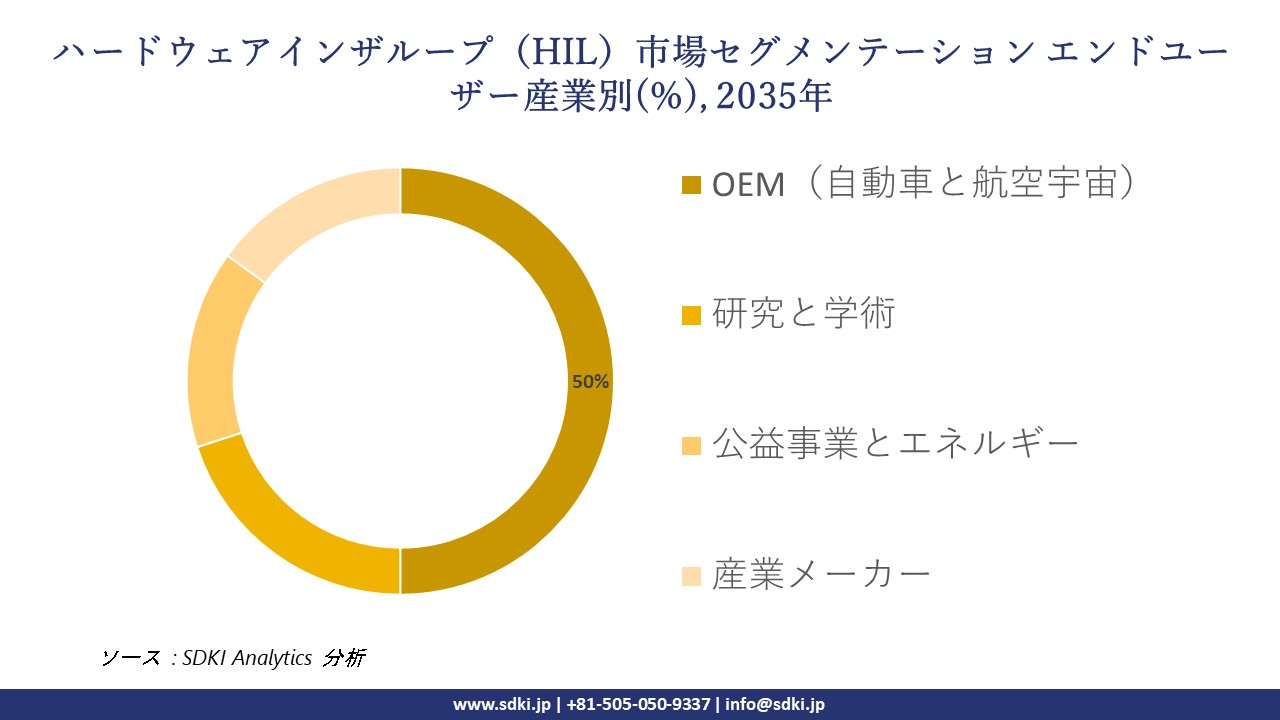 ハードウェアインザループ（HIL）市場セグメンテーション エンドユーザー産業別(%), 2035年

50%

OEM（自動車と航空宇宙）

研究と学術

公益事業とエネルギー

産業メーカー

ソース : SDKI Analytics 分析

www.sdki.jp | +81-505-050-9337 | info@sdki.jp